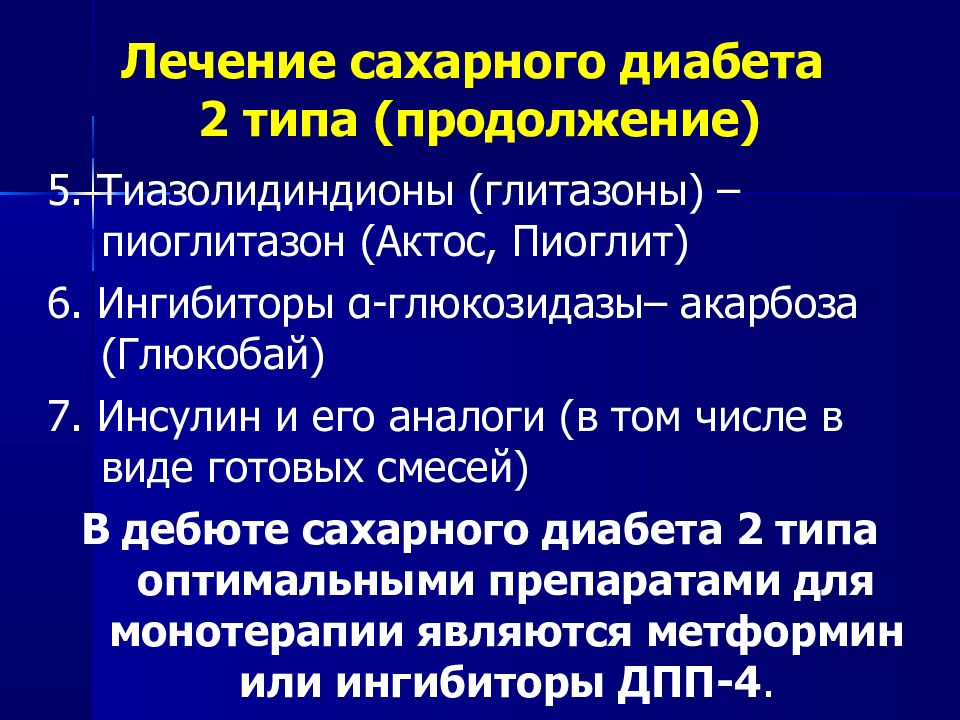 Лечение сахарного диабета 2 типа (продолжение)

5. Тиазолидиндионы (глитазоны) – пиоглитазон (Актос, Пиоглит)

6. Ингибиторы α-глюкозидазы– акарбоза (Глюкобай)

7. Инсулин и его аналоги (в том числе в виде готовых смесей)

В дебюте сахарного диабета 2 типа оптимальными препаратами для монотерапии являются метформин или ингибиторы ДПП-4.